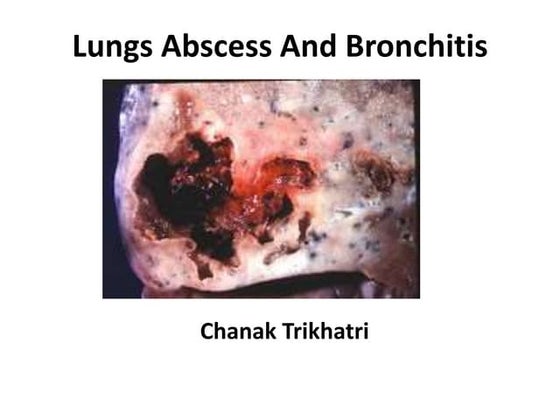 Lungs Abscess And Bronchitis

Chanak Trikhatri